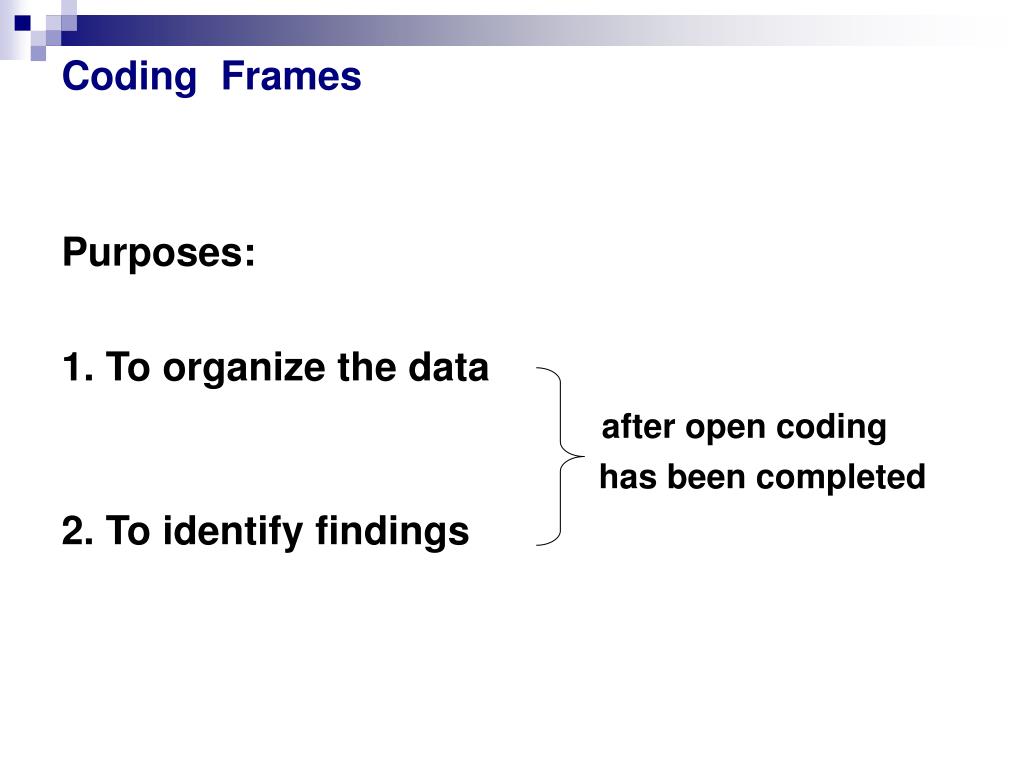 Coding Frames

Purposes:

1. To organize the data

after open coding has been completed

2. To identify findings